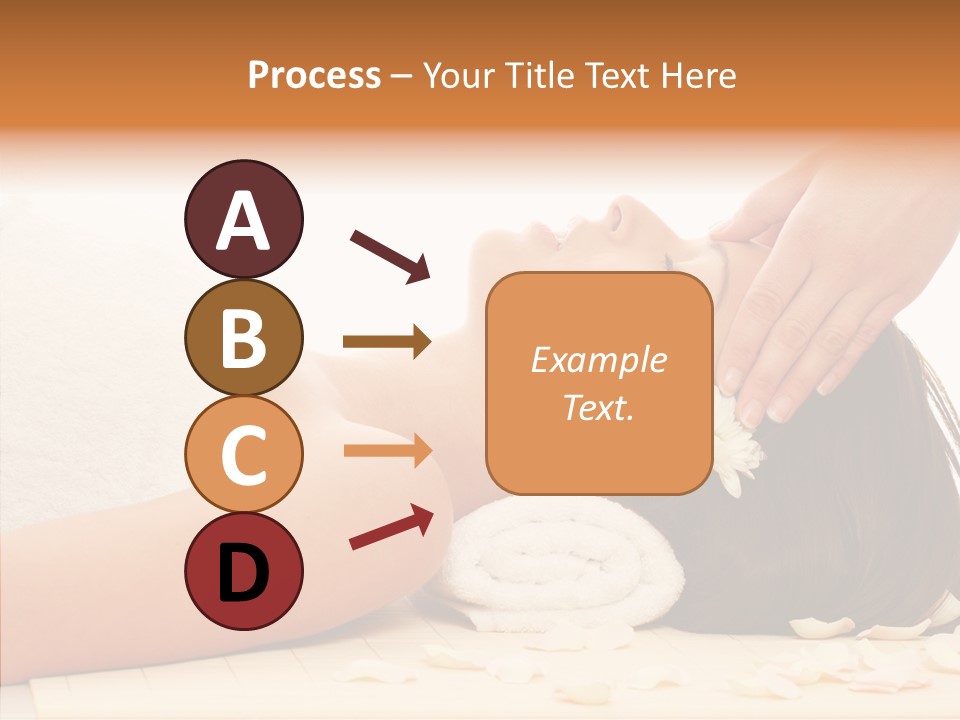 Process – Your Title Text Here

A

B

C

D

Example Text.